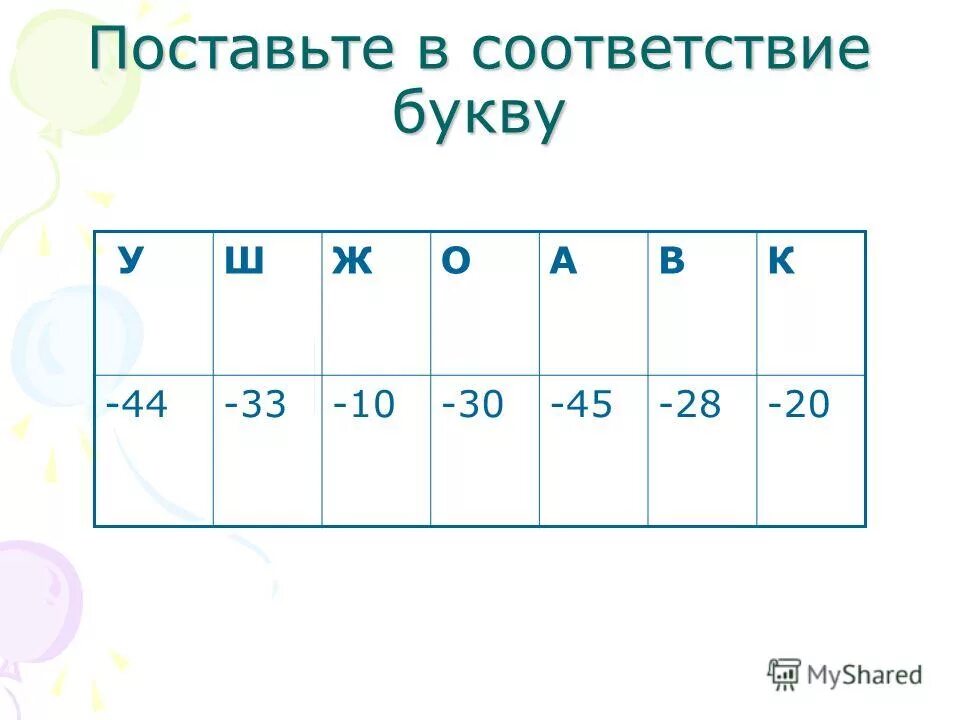 Поставьте в соответствие букву

| У | Ш | Ж | О | А | В | К |
|---|---|---|---|---|---|---|
| -44 | -33 | -10 | -30 | -45 | -28 | -20 |

MyShared